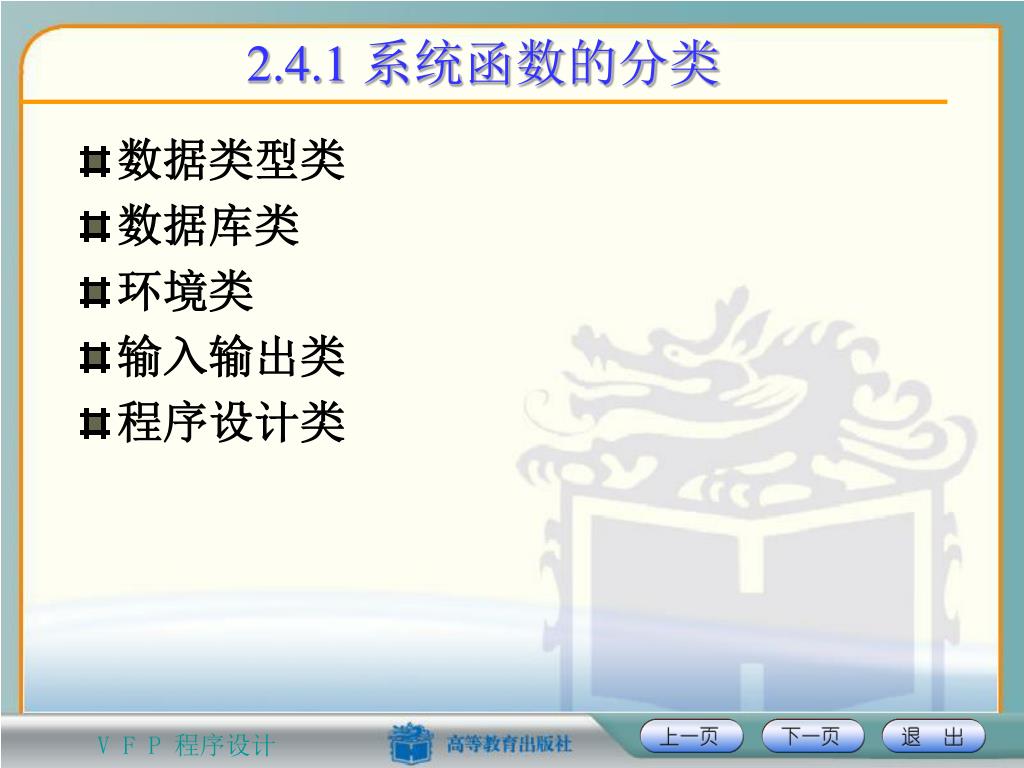 2.4.1 系统函数的分类

数据类型类

数据库类

环境类

输入输出类

程序设计类

V F P 程序设计

高等教育出版社

上一页

下一页

退 出